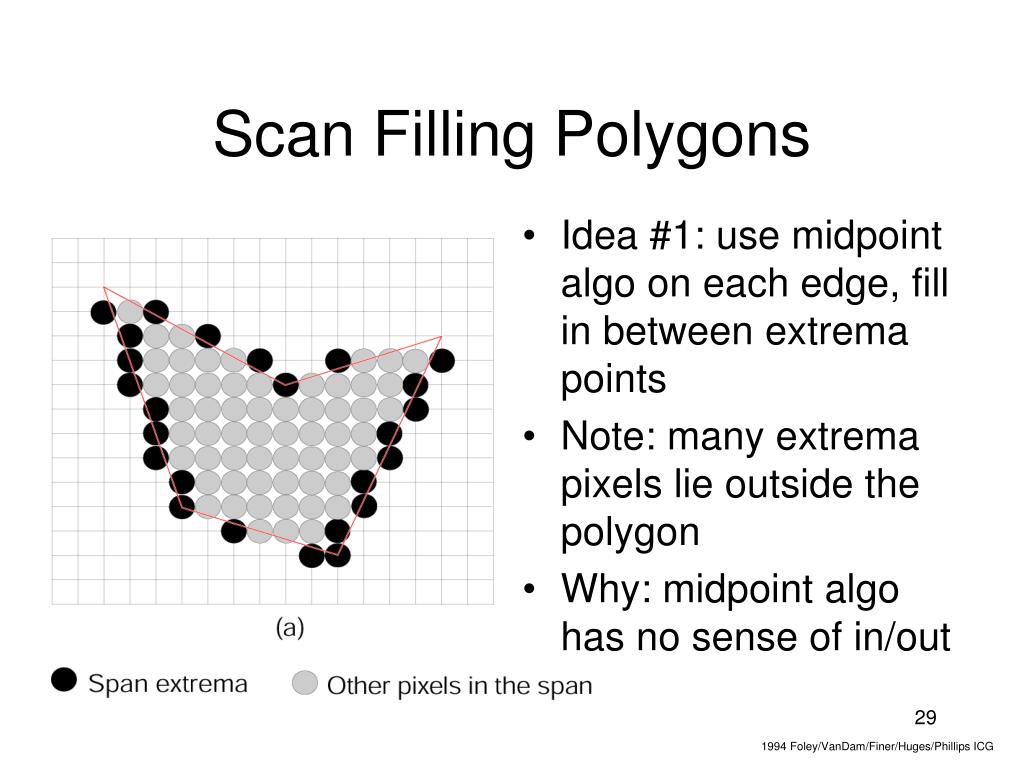 Scan Filling Polygons

(a)

Span extrema    Other pixels in the span

• Idea #1: use midpoint algo on each edge, fill in between extrema points
• Note: many extrema pixels lie outside the polygon
• Why: midpoint algo has no sense of in/out

29

1994 Foley/VanDam/Finer/Huges/Phillips ICG